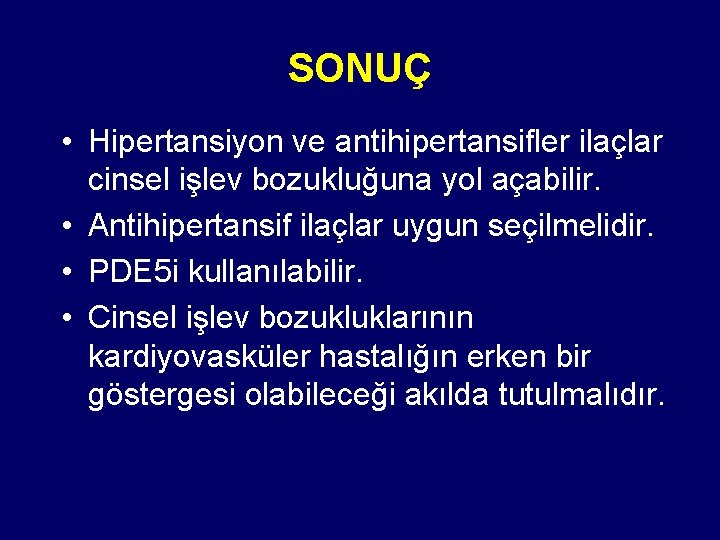 SONUÇ

• Hipertansiyon ve antihipertansifler ilaçlar cinsel işlev bozukluğuna yol açabilir.
• Antihipertansif ilaçlar uygun seçilmelidir.
• PDE5i kullanılabilir.
• Cinsel işlev bozukluklarının kardiyovasküler hastalığın erken bir göstergesi olabileceği akılda tutulmalıdır.